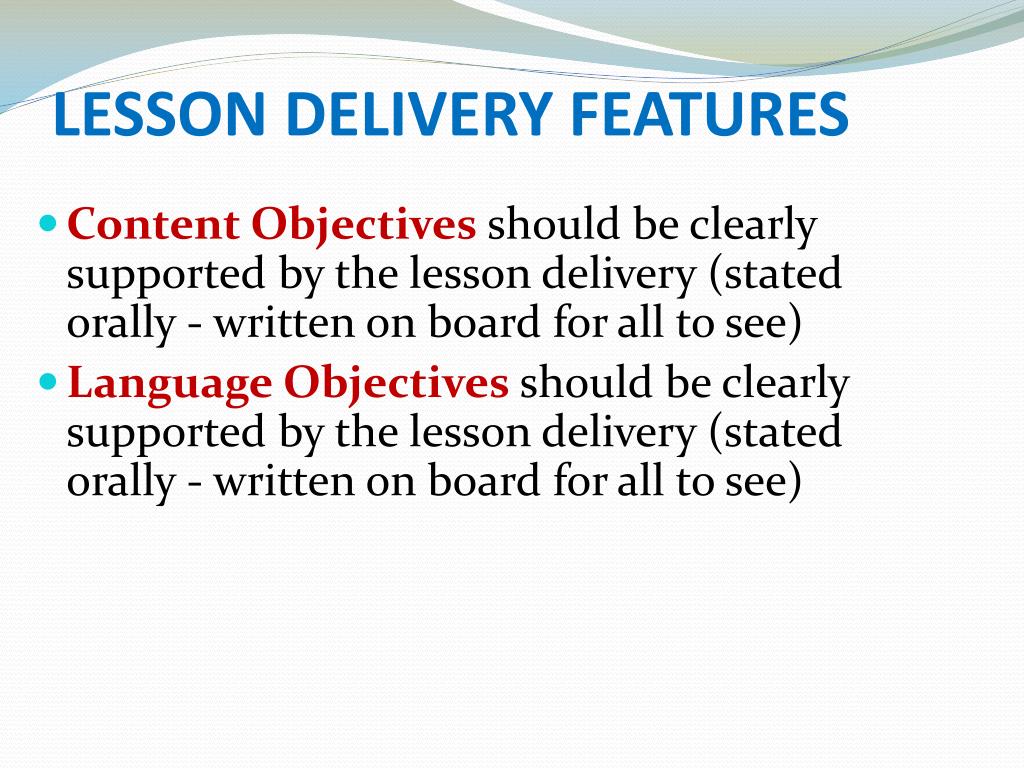 LESSON DELIVERY FEATURES

- Content Objectives should be clearly supported by the lesson delivery (stated orally - written on board for all to see)
- Language Objectives should be clearly supported by the lesson delivery (stated orally - written on board for all to see)